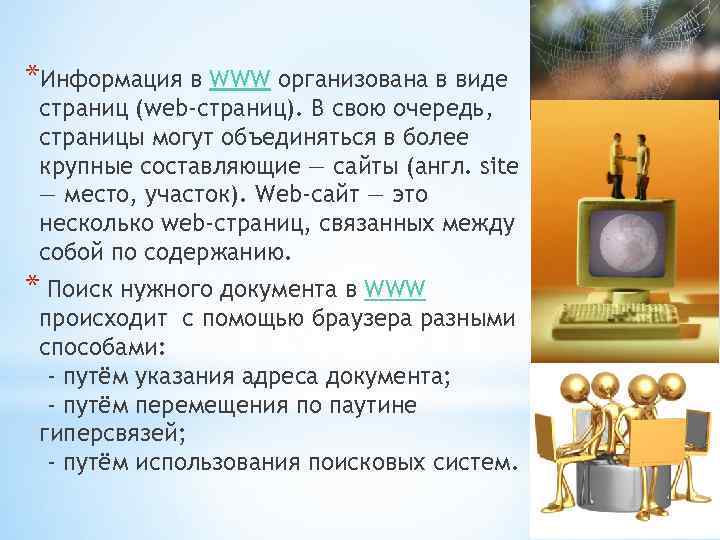 *Информация в WWW организована в виде страниц (web-страниц). В свою очередь, страницы могут объединяться в более крупные составляющие — сайты (англ. site — место, участок). Web-сайт — это несколько web-страниц, связанных между собой по содержанию.

* Поиск нужного документа в WWW происходит с помощью браузера разными способами:
- путём указания адреса документа;
- путём перемещения по паутине гиперсвязей;
- путём использования поисковых систем.